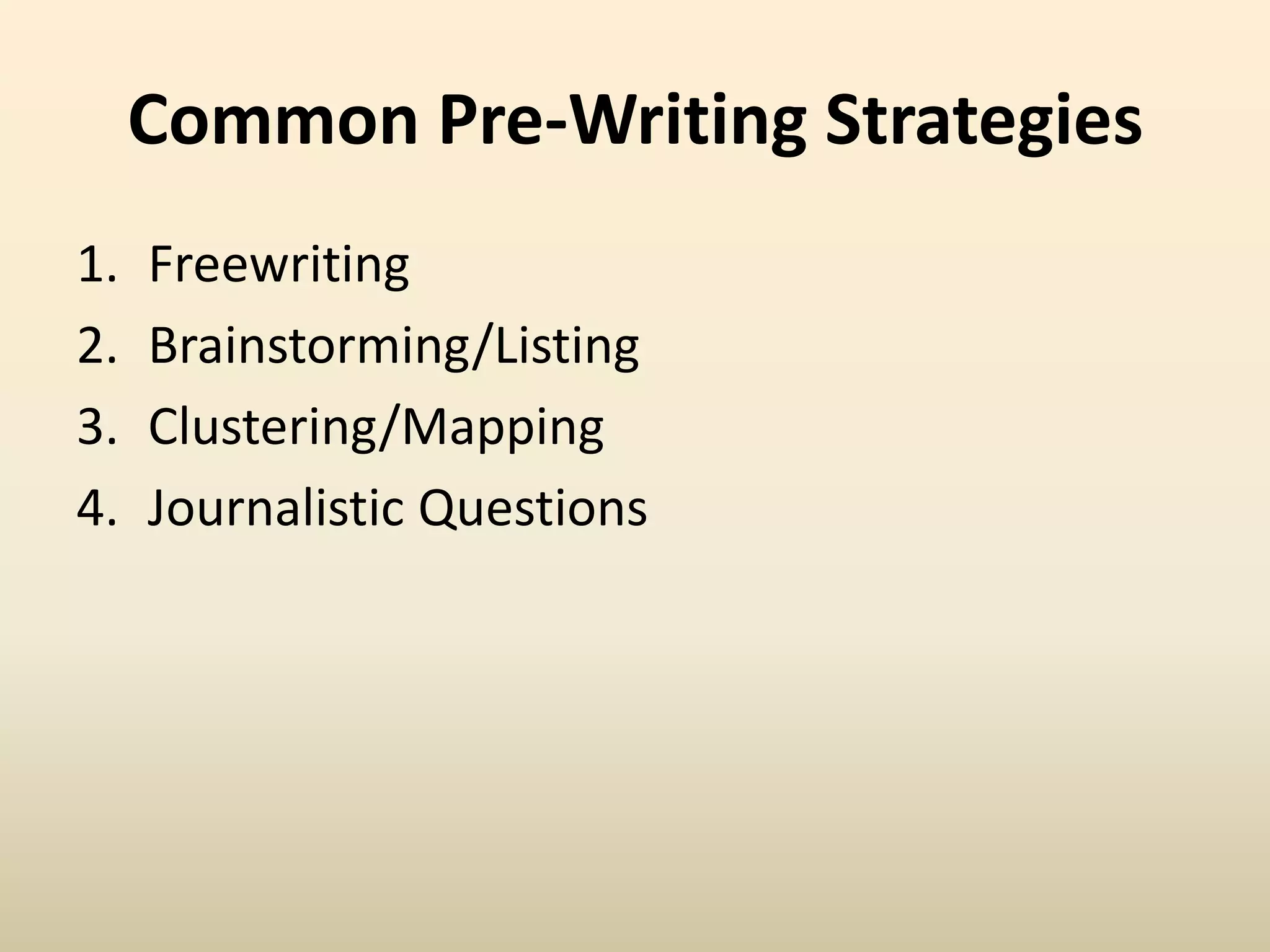 Common Pre-Writing Strategies

1. Freewriting
2. Brainstorming/Listing
3. Clustering/Mapping
4. Journalistic Questions